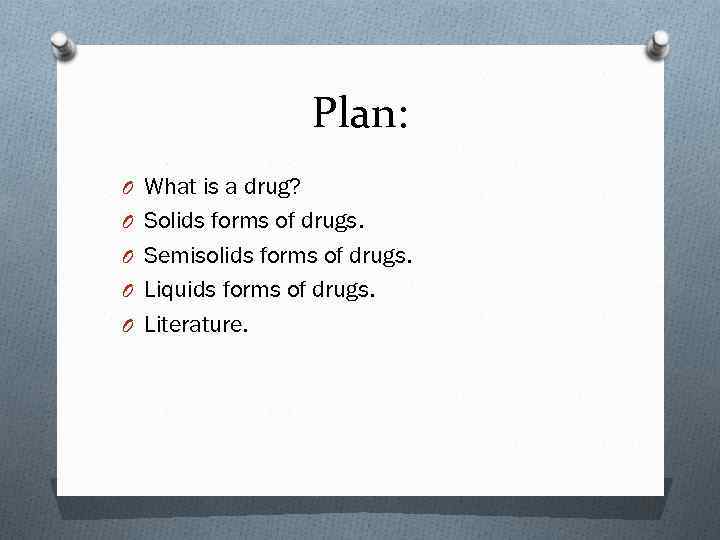 Plan:

What is a drug?
Solids forms of drugs.
Semisolids forms of drugs.
Liquids forms of drugs.
Literature.